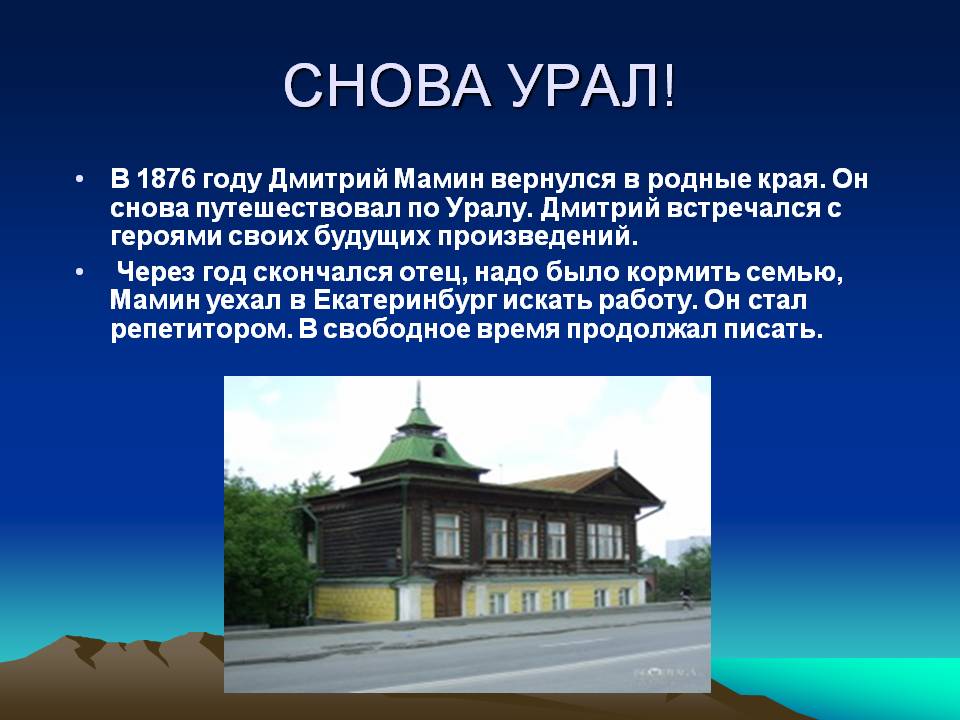 СНОВА УРАЛ!

• В 1876 году Дмитрий Мамин вернулся в родные края. Он снова путешествовал по Уралу. Дмитрий встречался с героями своих будущих произведений.

• Через год скончался отец, надо было кормить семью, Мамин уехал в Екатеринбург искать работу. Он стал репетитором. В свободное время продолжал писать.